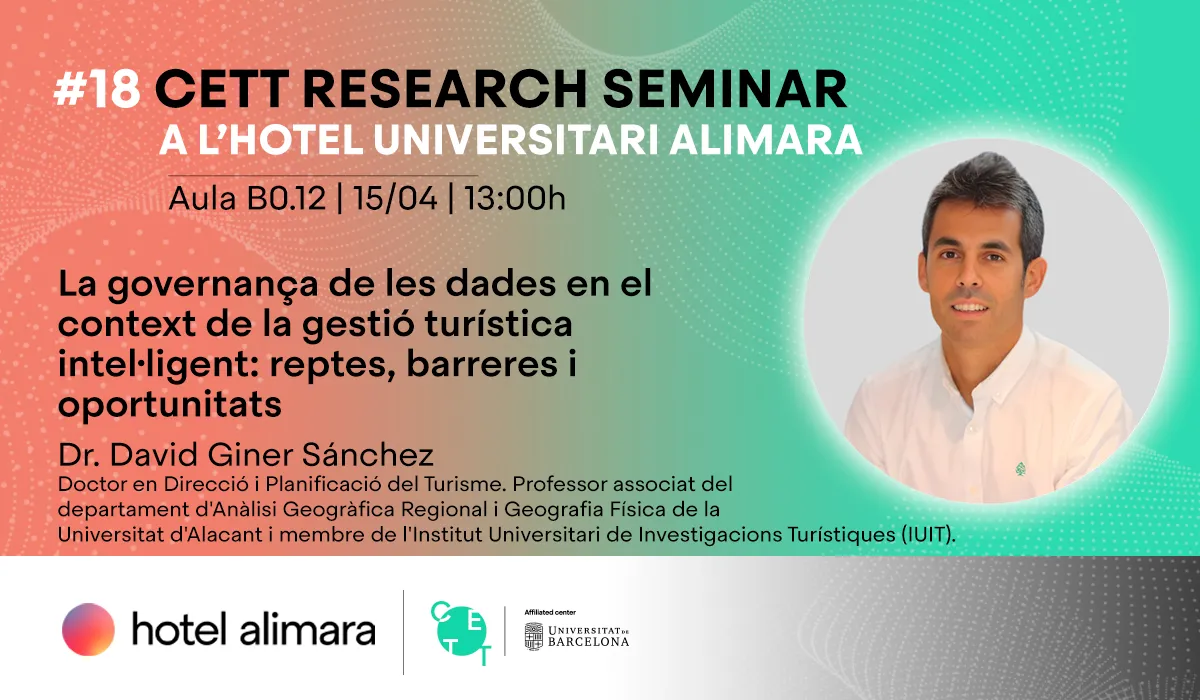 #18 CETT RESEARCH SEMINAR
A L'HOTEL UNIVERSITARI ALIMARA

Aula B0.12 | 15/04 | 13:00h

La governança de les dades en el context de la gestió turística intel·ligent: reptes, barreres i oportunitats

Dr. David Giner Sánchez
Doctor en Direcció i Planificació del Turisme. Professor associat del departament d'Anàlisi Geogràfica Regional i Geografia Física de la Universitat d'Alacant i membre de l'Institut Universitari de Investigacions Turístiques (IUIT).

hotel alimara

CETT

Affiliated center
UNIVERSITAT DE BARCELONA